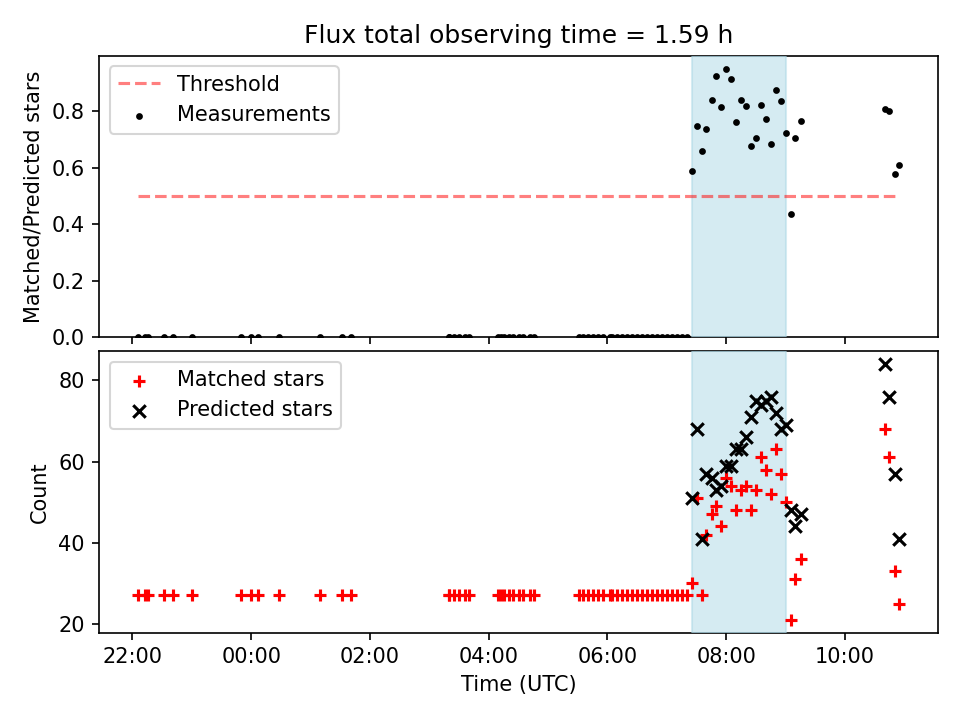 Flux total observing time = 1.59 h

Threshold
Measurements

Matched/Predicted stars

0.8
0.6
0.4
0.2
0.0

Matched stars
Predicted stars

Count

80
60
40
20

22:00
00:00
02:00
04:00
06:00
08:00
10:00

Time (UTC)